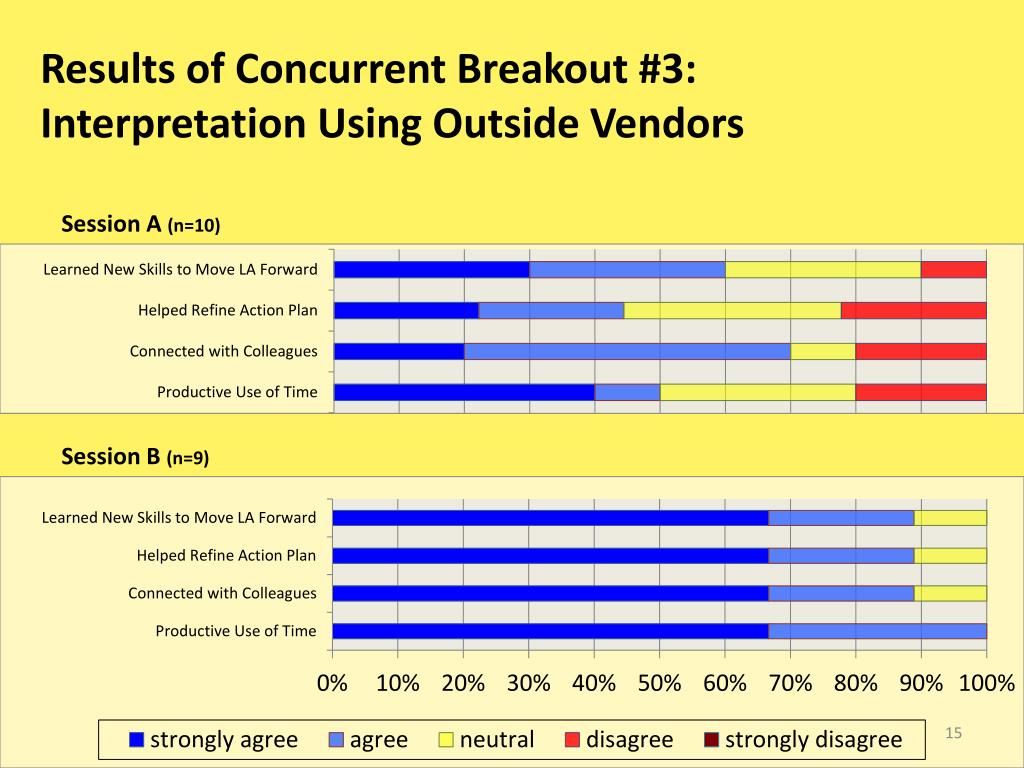 Results of Concurrent Breakout #3: Interpretation Using Outside Vendors

Session A (n=10)

Learned New Skills to Move LA Forward
Helped Refine Action Plan
Connected with Colleagues
Productive Use of Time

Session B (n=9)

Learned New Skills to Move LA Forward
Helped Refine Action Plan
Connected with Colleagues
Productive Use of Time

0% 10% 20% 30% 40% 50% 60% 70% 80% 90% 100%

strongly agree agree neutral disagree strongly disagree

15